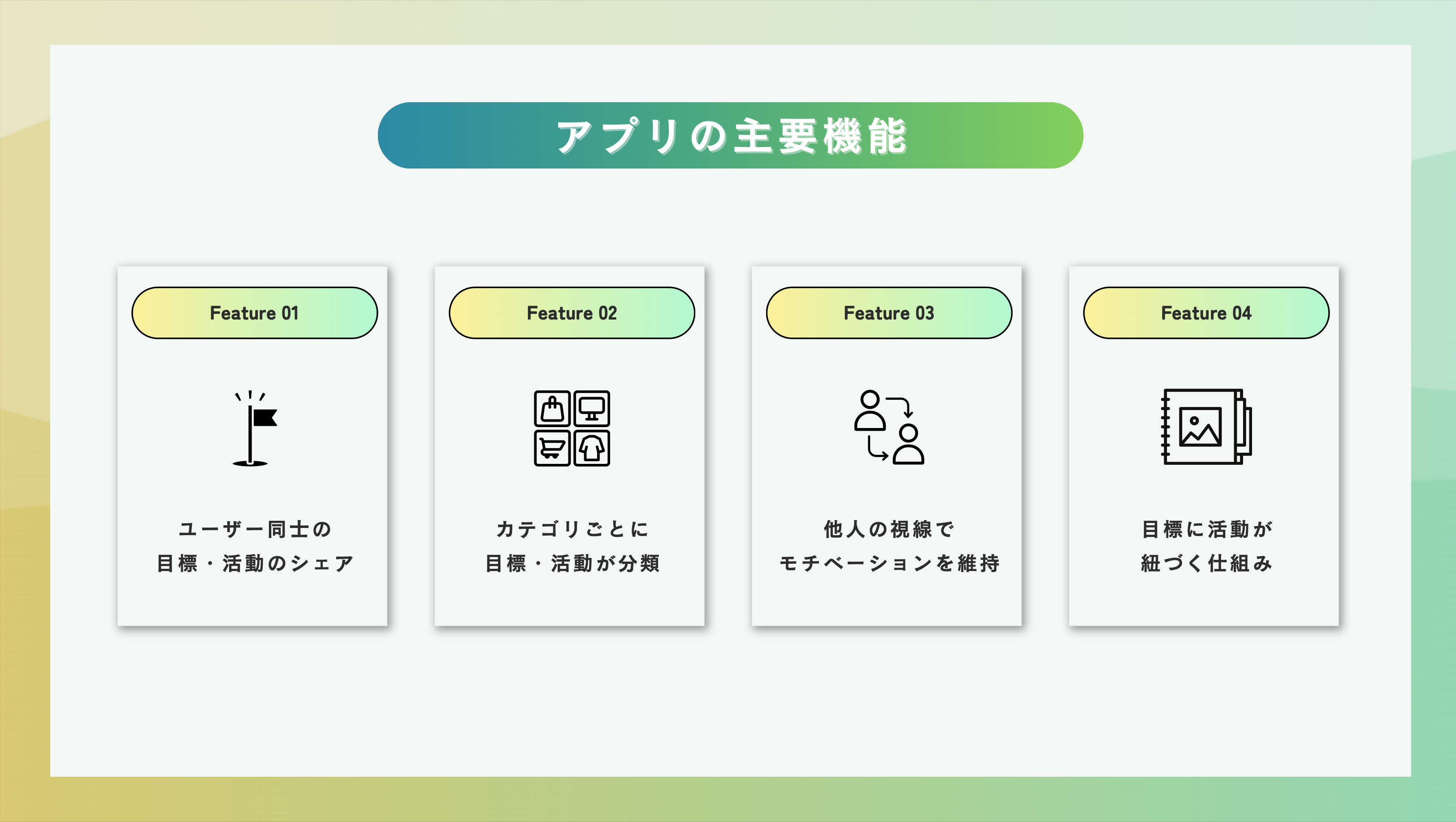 アプリの主要機能

Feature 01

ユーザー同士の
目標・活動のシェア

Feature 02

カテゴリごとに
目標・活動が分類

Feature 03

他人の視線で
モチベーションを維持

Feature 04

目標に活動が
紐づく仕組み